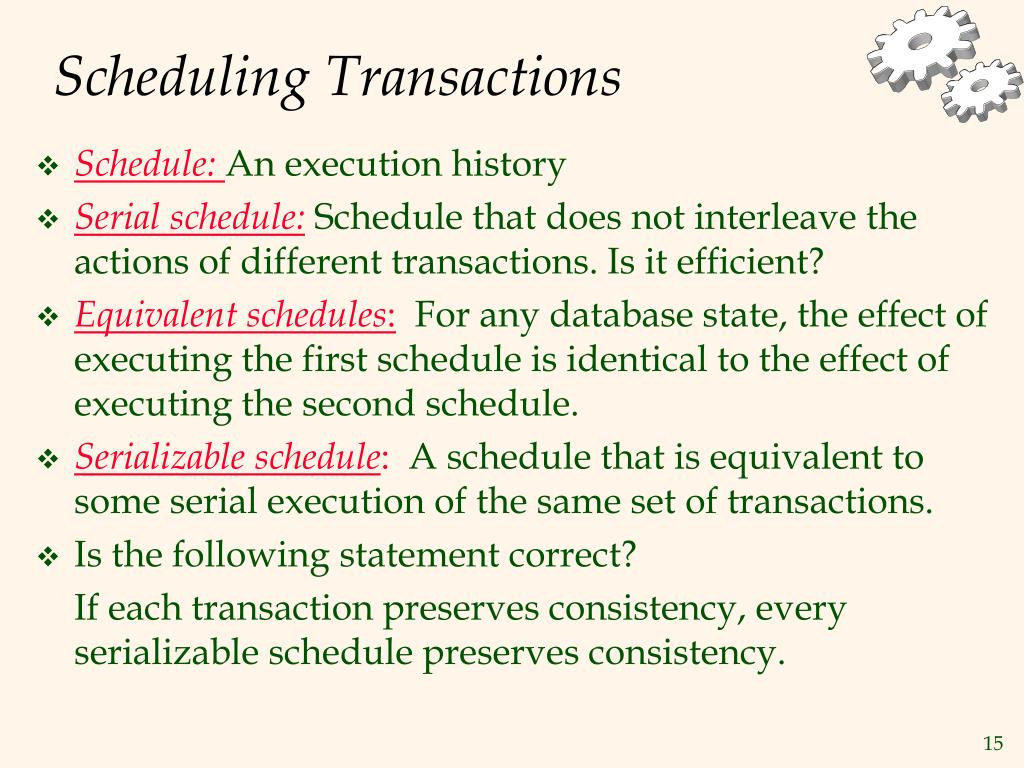 Scheduling Transactions

❖ Schedule: An execution history

❖ Serial schedule: Schedule that does not interleave the actions of different transactions. Is it efficient?

❖ Equivalent schedules: For any database state, the effect of executing the first schedule is identical to the effect of executing the second schedule.

❖ Serializable schedule: A schedule that is equivalent to some serial execution of the same set of transactions.

❖ Is the following statement correct?

If each transaction preserves consistency, every serializable schedule preserves consistency.

15